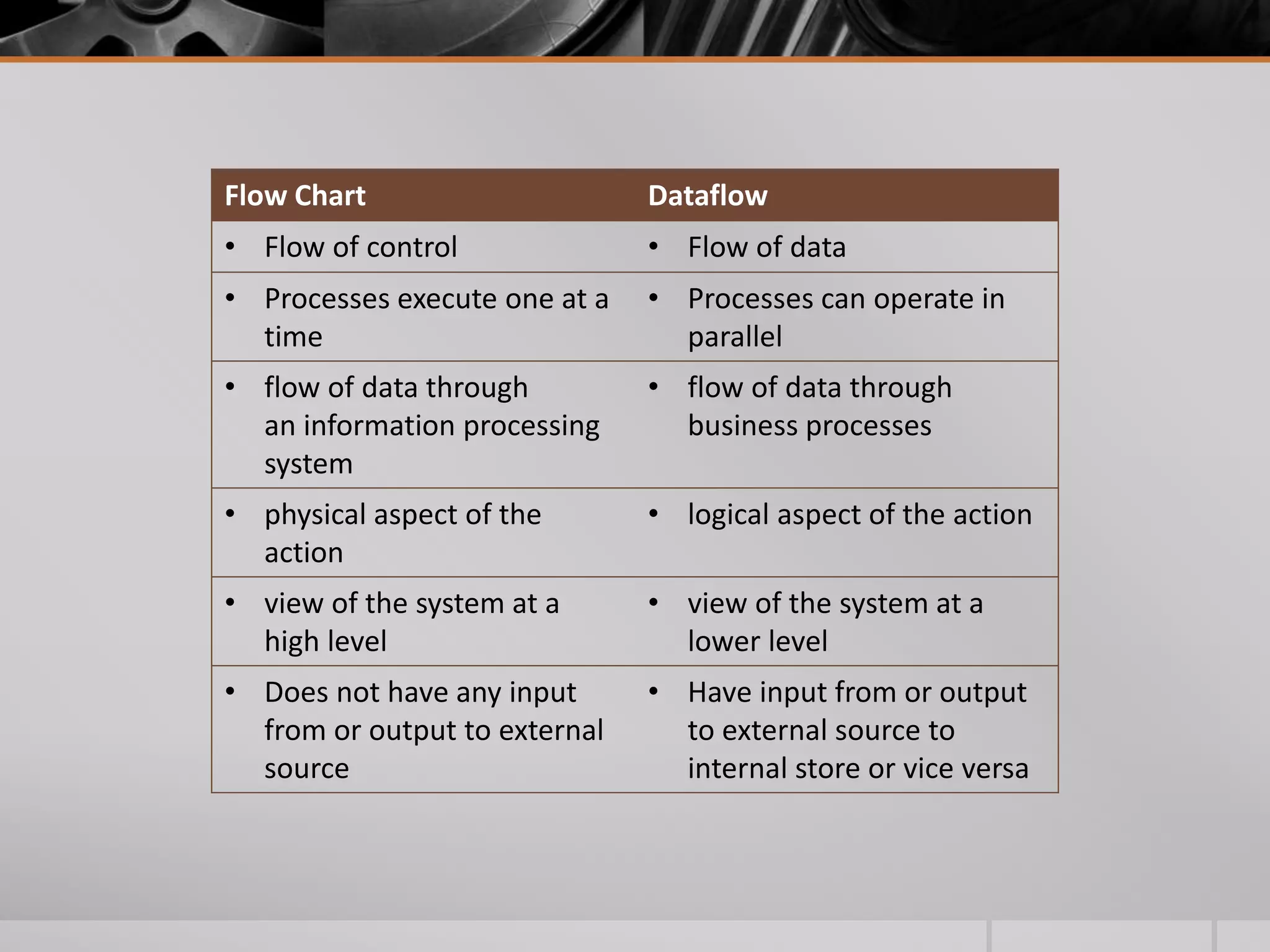 | Flow Chart | Dataflow |
|---|---|
| • Flow of control | • Flow of data |
| • Processes execute one at a time | • Processes can operate in parallel |
| • flow of data through an information processing system | • flow of data through business processes |
| • physical aspect of the action | • logical aspect of the action |
| • view of the system at a high level | • view of the system at a lower level |
| • Does not have any input from or output to external source | • Have input from or output to external source to internal store or vice versa |